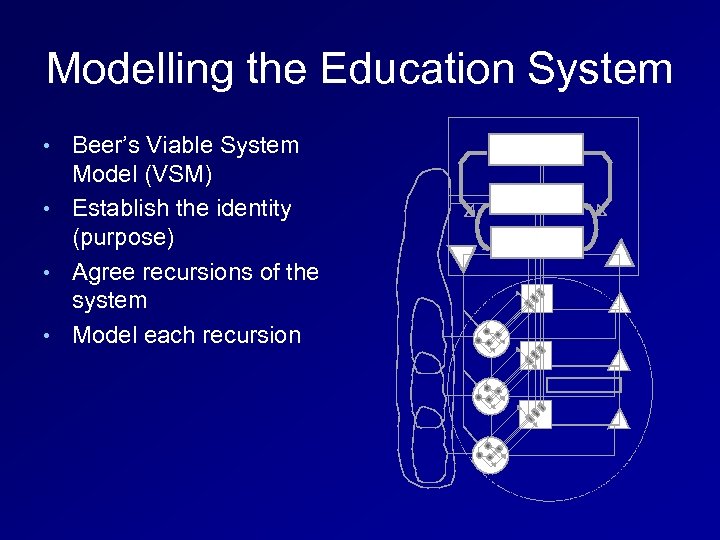 Modelling the Education System

• Beer's Viable System Model (VSM)
• Establish the identity (purpose)
• Agree recursions of the system
• Model each recursion